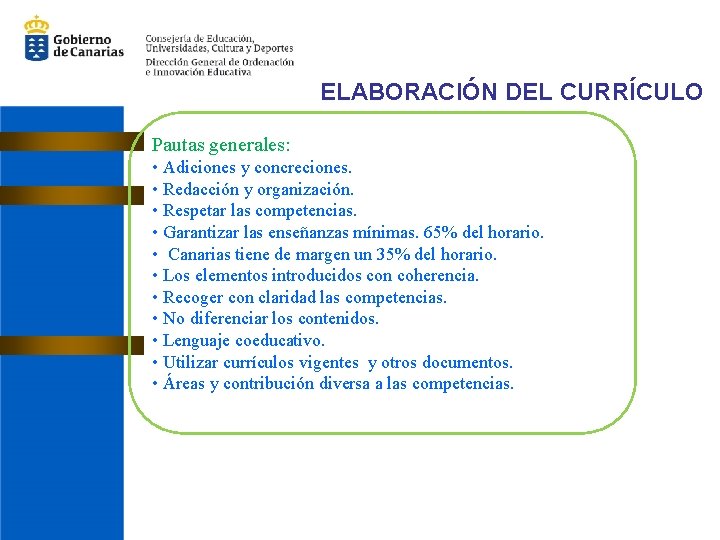 Gobierno de Canarias

Consejería de Educación, Universidades, Cultura y Deportes
Dirección General de Ordenación e Innovación Educativa

ELABORACIÓN DEL CURRÍCULO

Pautas generales:
• Adiciones y concreciones.
• Redacción y organización.
• Respetar las competencias.
• Garantizar las enseñanzas mínimas. 65% del horario.
• Canarias tiene de margen un 35% del horario.
• Los elementos introducidos con coherencia.
• Recoger con claridad las competencias.
• No diferenciar los contenidos.
• Lenguaje coeducativo.
• Utilizar currículos vigentes y otros documentos.
• Áreas y contribución diversa a las competencias.